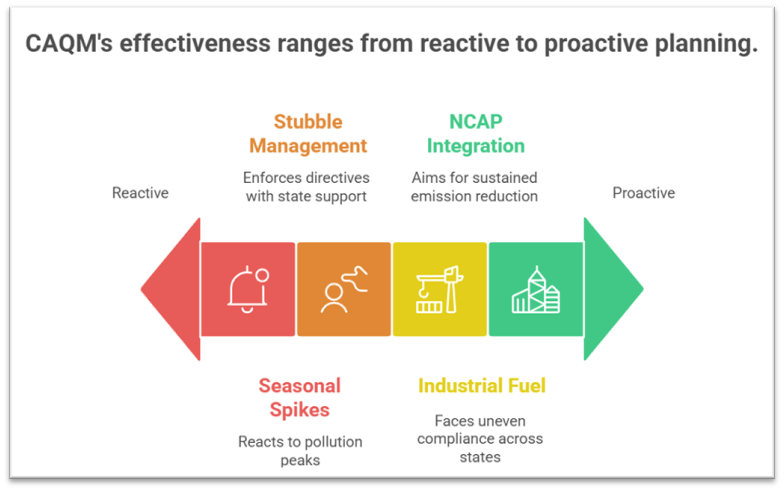 CAQM's effectiveness ranges from reactive to proactive planning.

Reactive

Stubble Management

Enforces directives with state support

NCAP Integration

Aims for sustained emission reduction

Proactive

Seasonal Spikes

Reacts to pollution peaks

Industrial Fuel

Faces uneven compliance across states